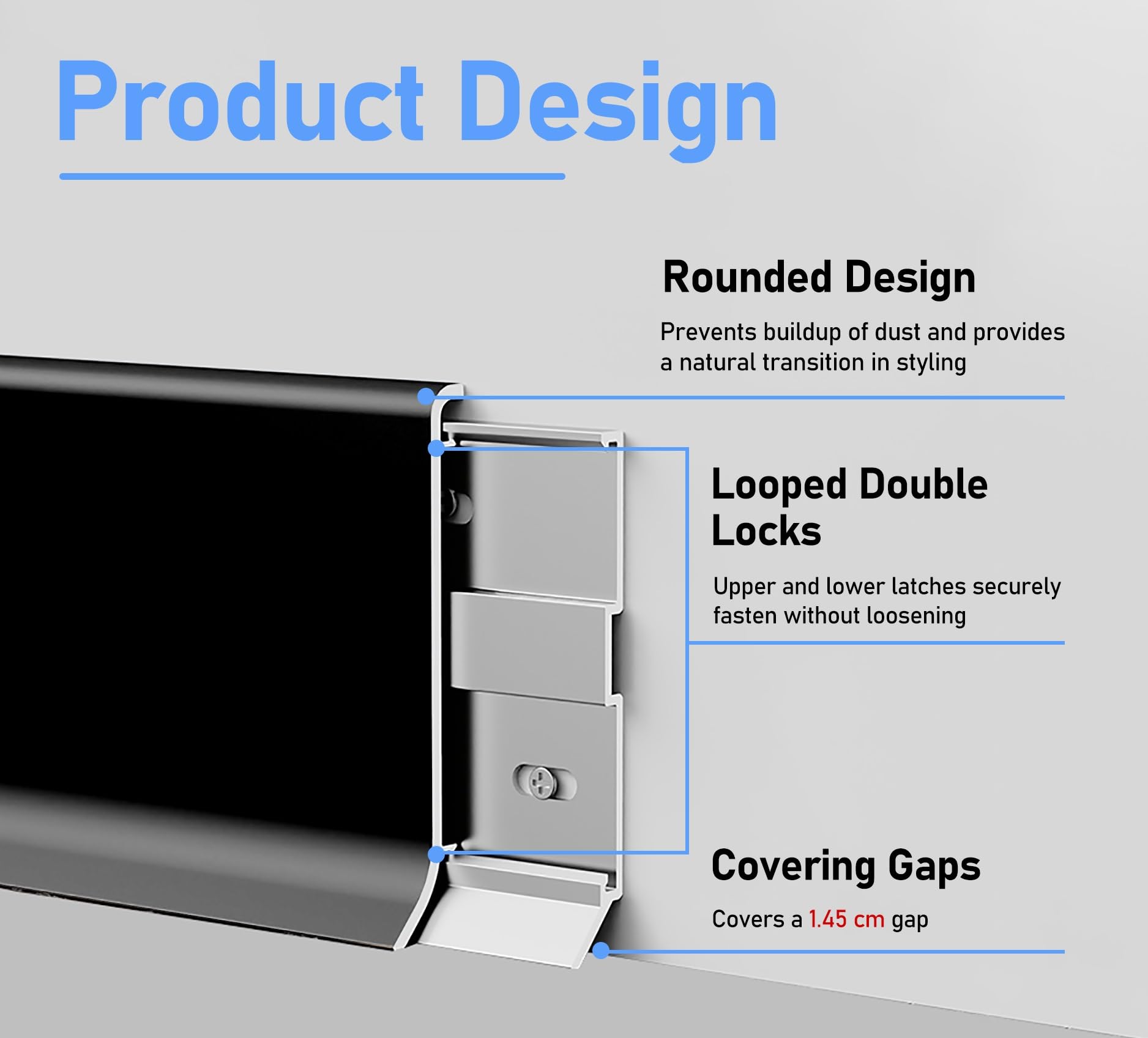 Product Design

Rounded Design

Prevents buildup of dust and provides a natural transition in styling

Looped Double Locks

Upper and lower latches securely fasten without loosening

Covering Gaps

Covers a 1.45 cm gap